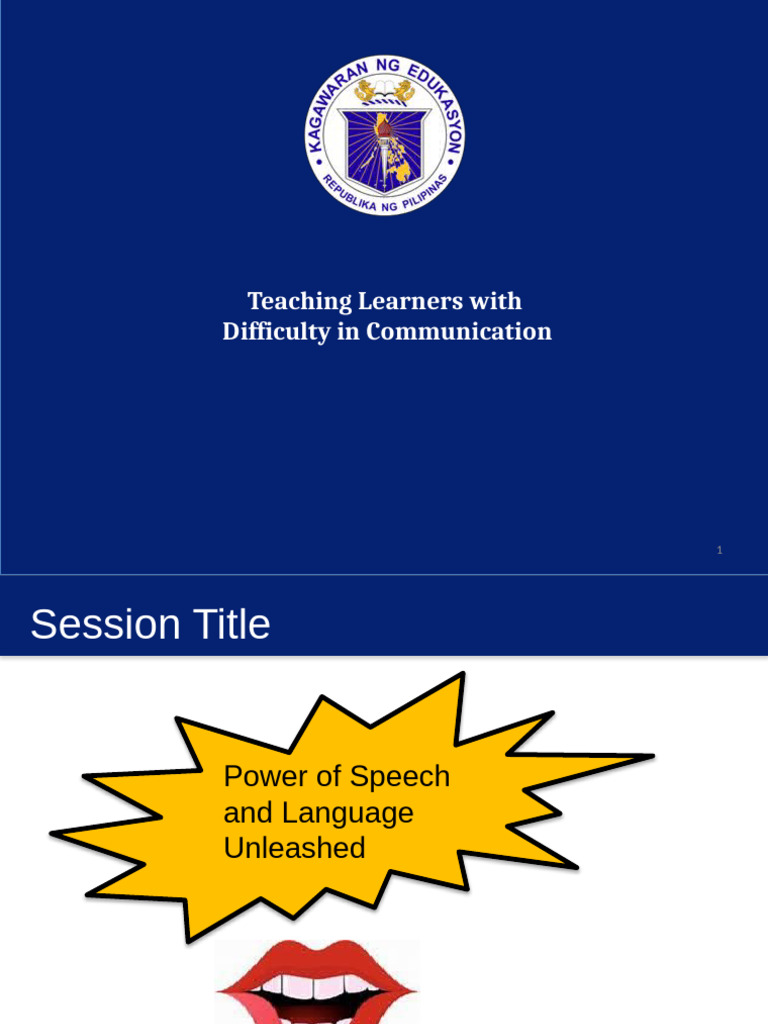 KAGAWARAN NG EDUKASYON
REPUBLIKA NG PILIPINAS

Teaching Learners with
Difficulty in Communication

1

Session Title

Power of Speech and Language Unleashed